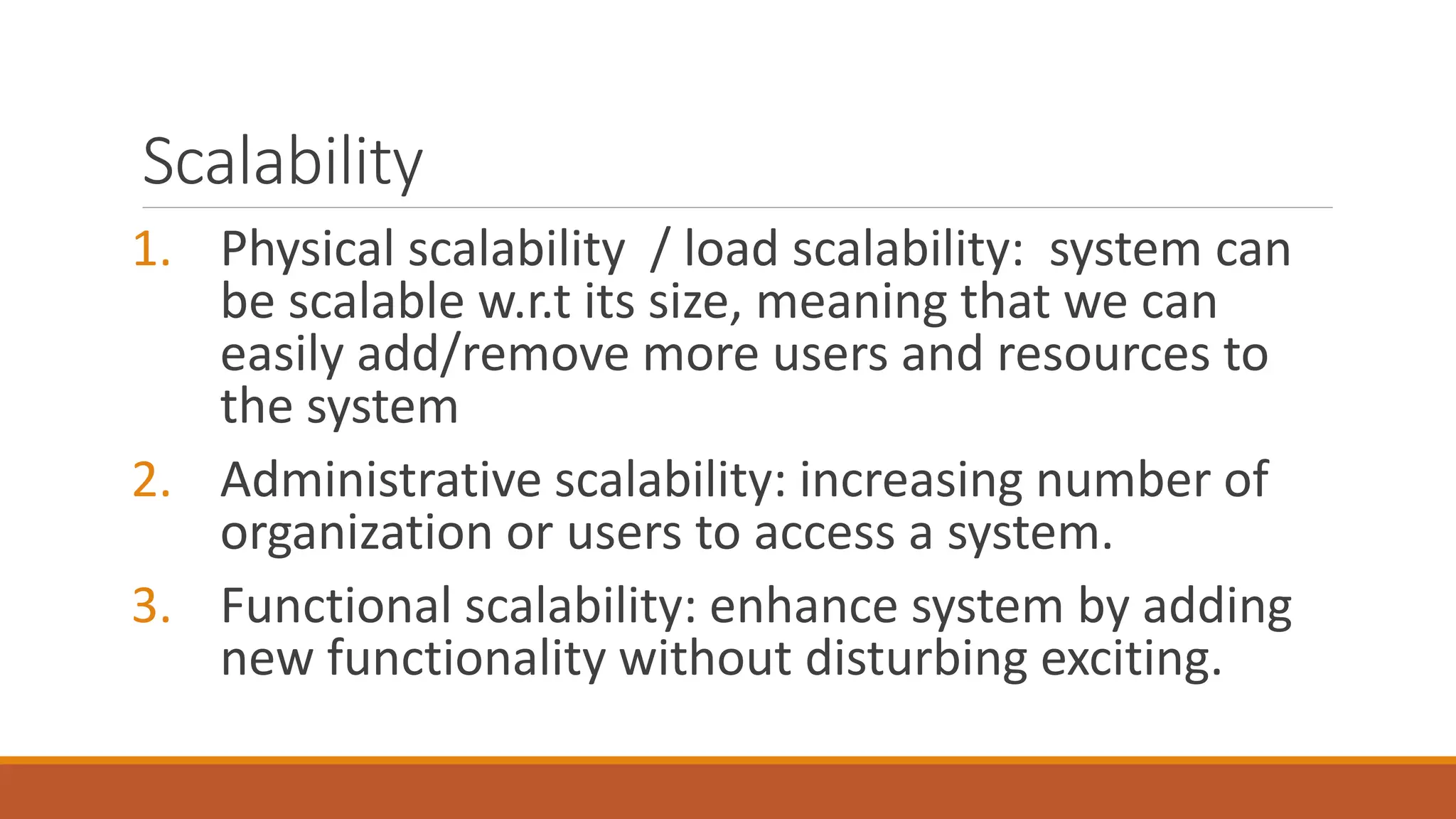 Scalability

1. Physical scalability / load scalability: system can be scalable w.r.t its size, meaning that we can easily add/remove more users and resources to the system

2. Administrative scalability: increasing number of organization or users to access a system.

3. Functional scalability: enhance system by adding new functionality without disturbing exciting.